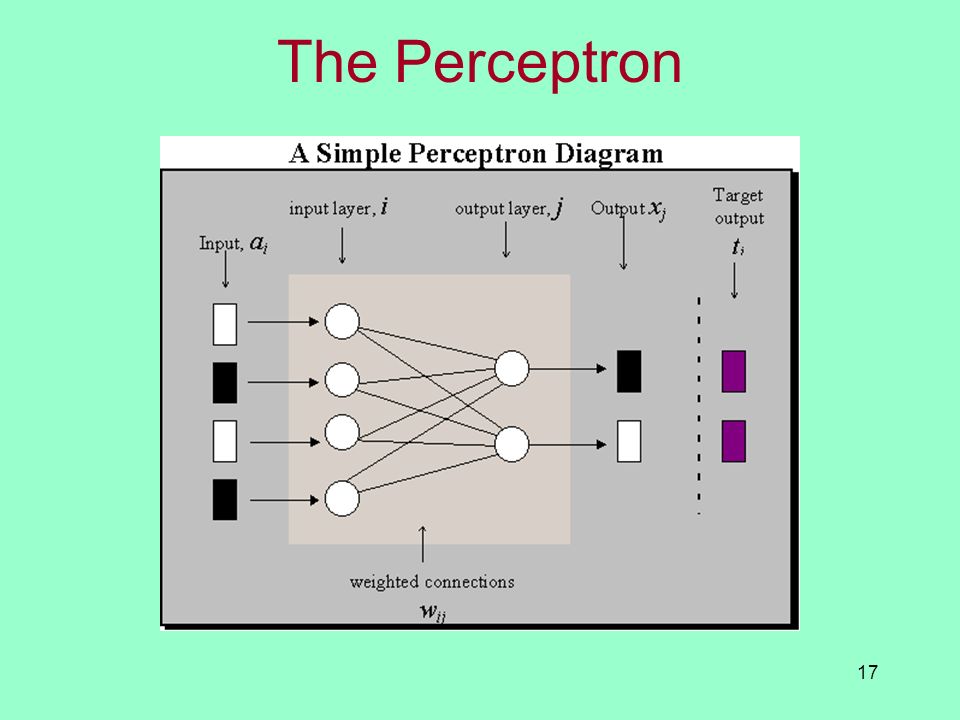 The Perceptron

A Simple Perceptron Diagram

Input, $a_i$

input layer, $i$

output layer, $j$

Output $x_j$

Target output $t_i$

weighted connections $w_{ij}$

17